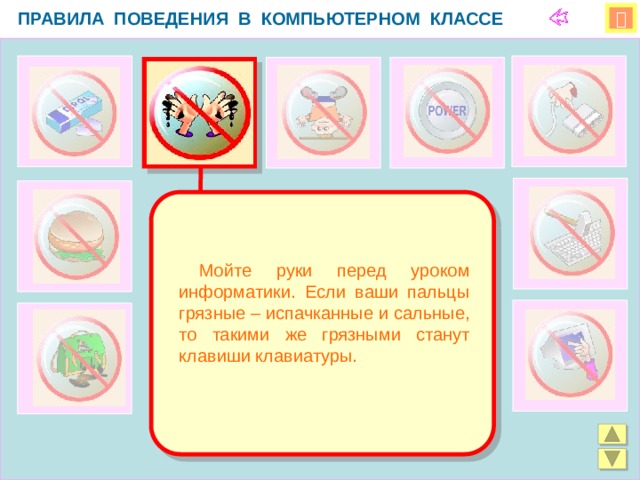 ПРАВИЛА ПОВЕДЕНИЯ В КОМПЬЮТЕРНОМ КЛАССЕ

POWER

Мойте руки перед уроком информатики. Если ваши пальцы грязные – испачканные и сальные, то такими же грязными станут клавиши клавиатуры.